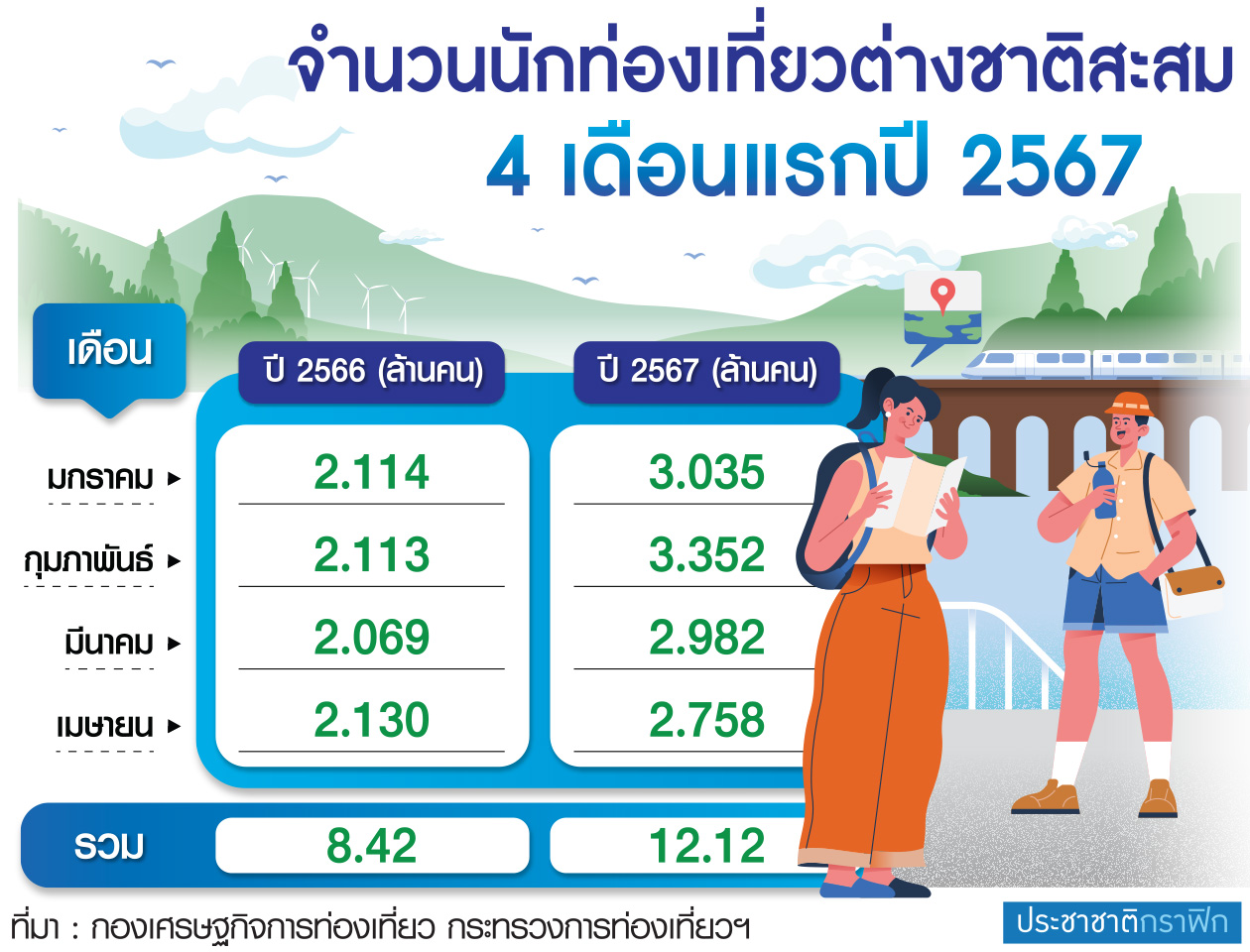 จำนวนนักท่องเที่ยวต่างชาติสะสม
4 เดือนแรกปี 2567

| เดือน | ปี 2566 (ล้านคน) | ปี 2567 (ล้านคน) |
|---|---|---|
| มกราคม | 2.114 | 3.035 |
| กุมภาพันธ์ | 2.113 | 3.352 |
| มีนาคม | 2.069 | 2.982 |
| เมษายน | 2.130 | 2.758 |
| รวม | 8.42 | 12.12 |

ที่มา : กองเศรษฐกิจการท่องเที่ยว กระทรวงการท่องเที่ยวฯ

ประชาชาติกราฟิก